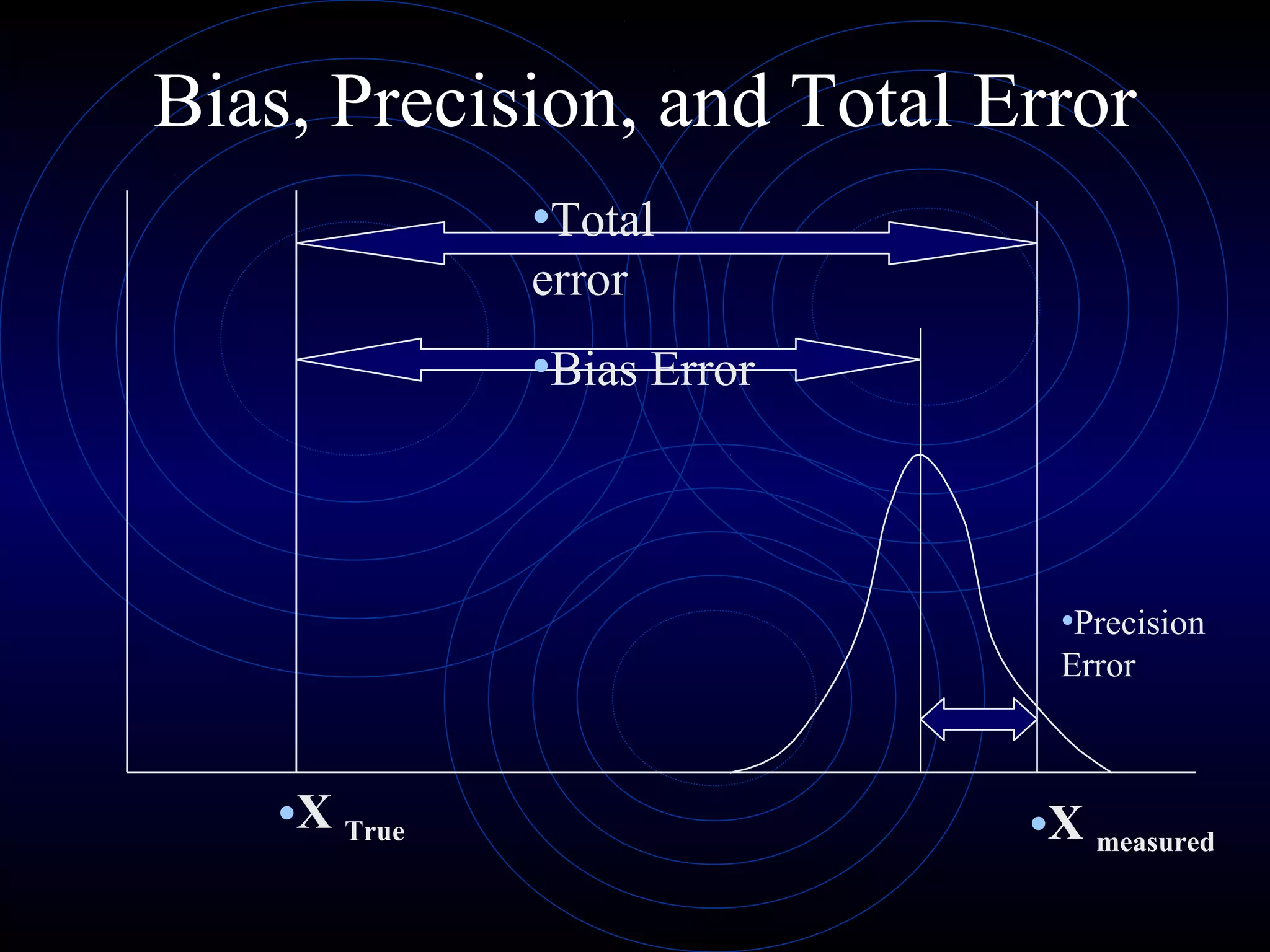 Bias, Precision, and Total Error

•Total error

•Bias Error

•Precision Error

•X True

•X measured